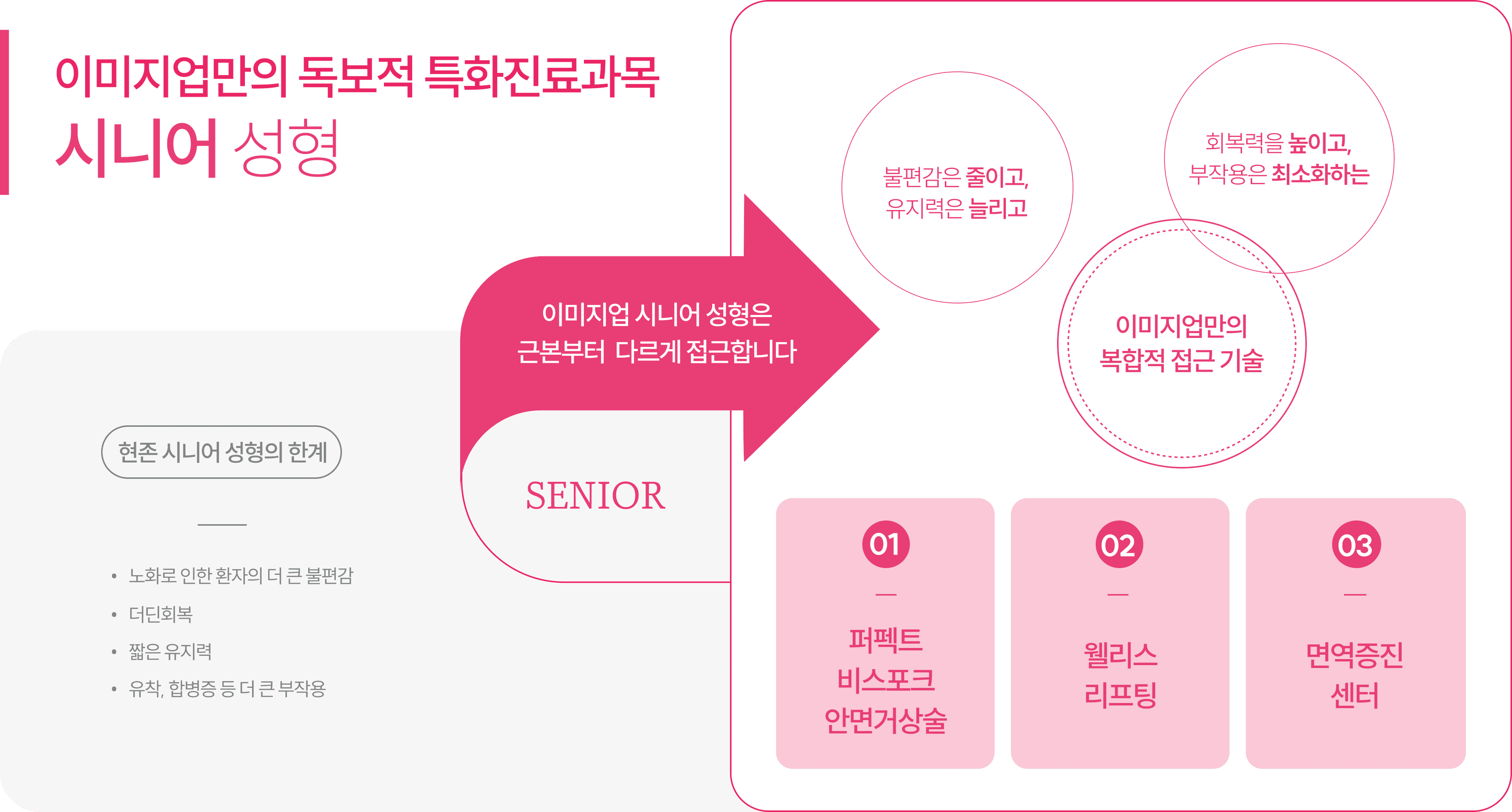 이미지업만의 독보적 특화진료과목
시니어 성형

현존 시니어 성형의 한계

• 노화로 인한 환자의 더 큰 불편감
• 더딘회복
• 짧은 유지력
• 유착, 합병증 등 더 큰 부작용

이미지업 시니어 성형은
근본부터 다르게 접근합니다

SENIOR

불편감은 줄이고,
유지력은 늘리고

회복력을 높이고,
부작용은 최소화하는

이미지업만의
복합적 접근 기술

01
퍼펙트
비스포크
안면거상술

02
웰리스
리프팅

03
면역증진
센터